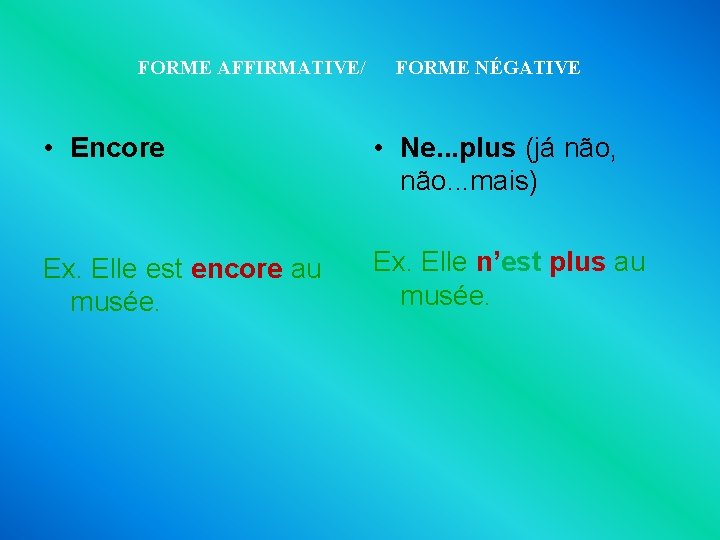 FORME AFFIRMATIVE/ FORME NÉGATIVE

• Encore

Ex. Elle est encore au musée.

• Ne...plus (já não, não...mais)

Ex. Elle n'est plus au musée.